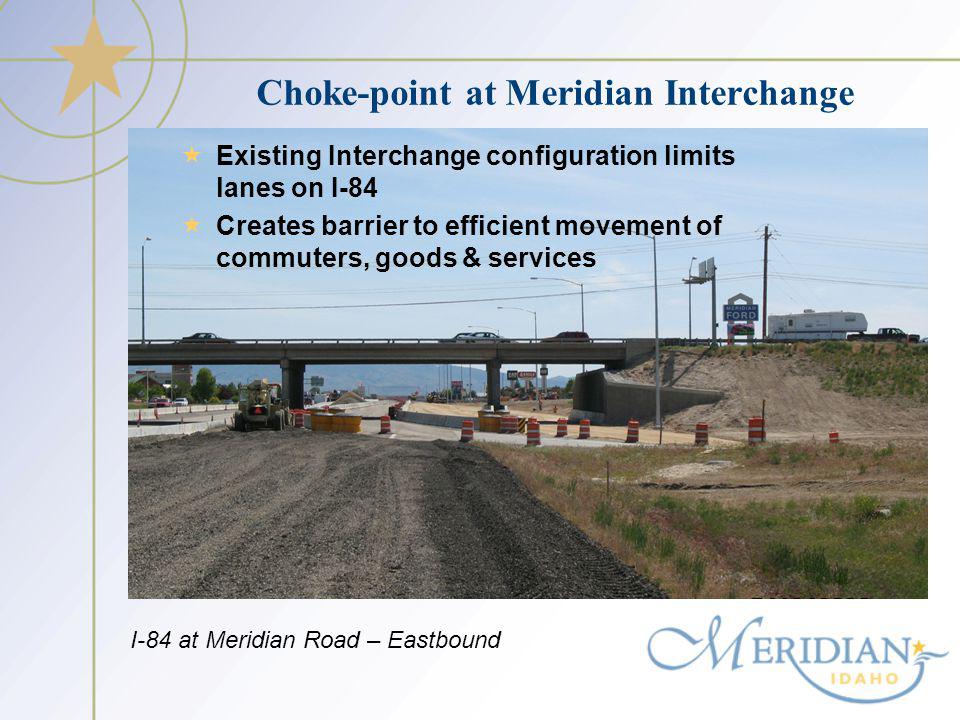 Choke-point at Meridian Interchange

Existing Interchange configuration limits lanes on I-84

Creates barrier to efficient movement of commuters, goods & services

MERIDIAN FORD

I-84 at Meridian Road – Eastbound

MERIDIAN IDAHO